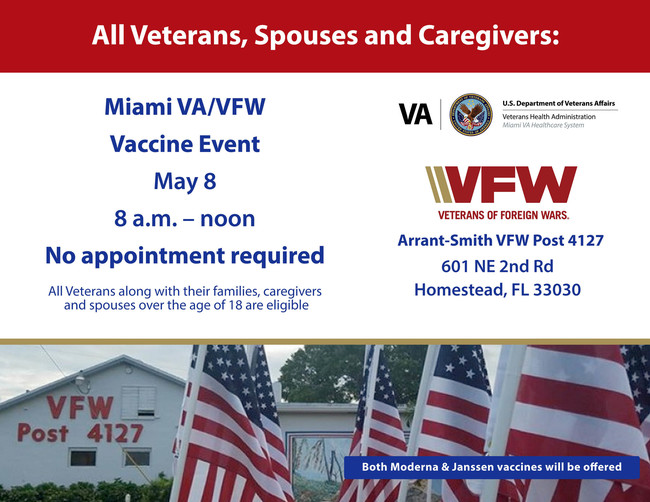 All Veterans, Spouses and Caregivers:

Miami VA/VFW
Vaccine Event
May 8
8 a.m. – noon
No appointment required

All Veterans along with their families, caregivers and spouses over the age of 18 are eligible

VA
U.S. Department of Veterans Affairs
Veterans Health Administration
Miami VA Healthcare System

VFW
VETERANS OF FOREIGN WARS.

Arrant-Smith VFW Post 4127
601 NE 2nd Rd
Homestead, FL 33030

VFW
Post 4127

Both Moderna & Janssen vaccines will be offered